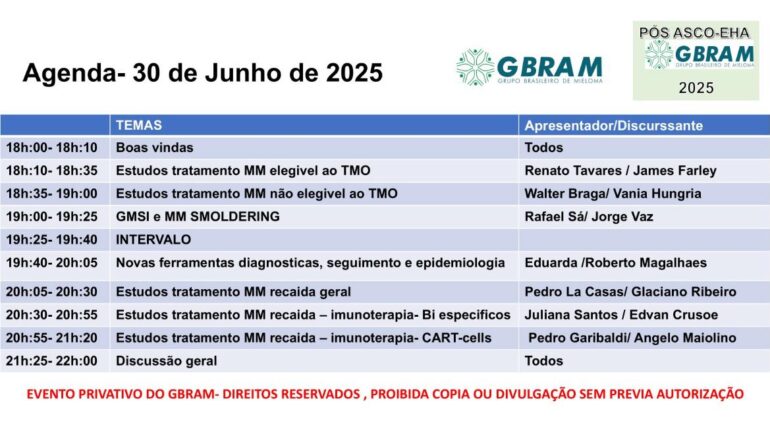 Agenda- 30 de Junho de 2025

GBRAM
GRUPO BRASILEIRO DE MIELOMA

PÓS ASCO-EHA
GBRAM
GRUPO BRASILEIRO DE MIELOMA
2025

| | TEMAS | Apresentador/Discurssante |
|---|---|---|
| 18h:00- 18h:10 | Boas vindas | Todos |
| 18h:10- 18h:35 | Estudos tratamento MM elegivel ao TMO | Renato Tavares / James Farley |
| 18h:35- 19h:00 | Estudos tratamento MM não elegivel ao TMO | Walter Braga/ Vania Hungria |
| 19h:00- 19h:25 | GMSI e MM SMOLDERING | Rafael Sá/ Jorge Vaz |
| 19h:25- 19h:40 | INTERVALO | |
| 19h:40- 20h:05 | Novas ferramentas diagnosticas, seguimento e epidemiologia | Eduarda /Roberto Magalhaes |
| 20h:05- 20h:30 | Estudos tratamento MM recaida geral | Pedro La Casas/ Glaciano Ribeiro |
| 20h:30- 20h:55 | Estudos tratamento MM recaida – imunoterapia- Bi especificos | Juliana Santos / Edvan Crusoe |
| 20h:55- 21h:20 | Estudos tratamento MM recaida – imunoterapia- CART-cells | Pedro Garibaldi/ Angelo Maiolino |
| 21h:25- 22h:00 | Discussão geral | Todos |

EVENTO PRIVATIVO DO GBRAM- DIREITOS RESERVADOS , PROIBIDA COPIA OU DIVULGAÇÃO SEM PREVIA AUTORIZAÇÃO